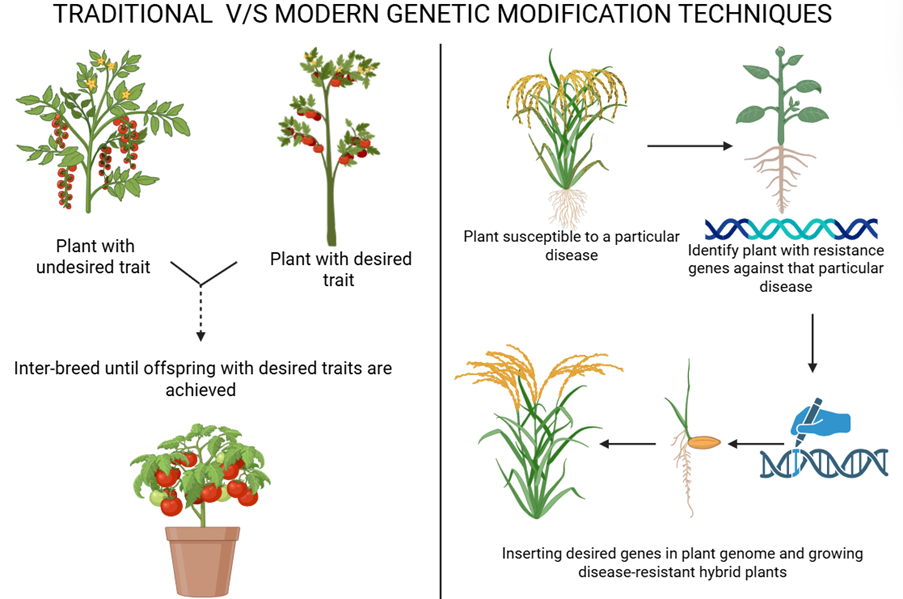 TRADITIONAL V/S MODERN GENETIC MODIFICATION TECHNIQUES

Plant with undesired trait

Plant with desired trait

Inter-breed until offspring with desired traits are achieved

Plant susceptible to a particular disease

Identify plant with resistance genes against that particular disease

Inserting desired genes in plant genome and growing disease-resistant hybrid plants